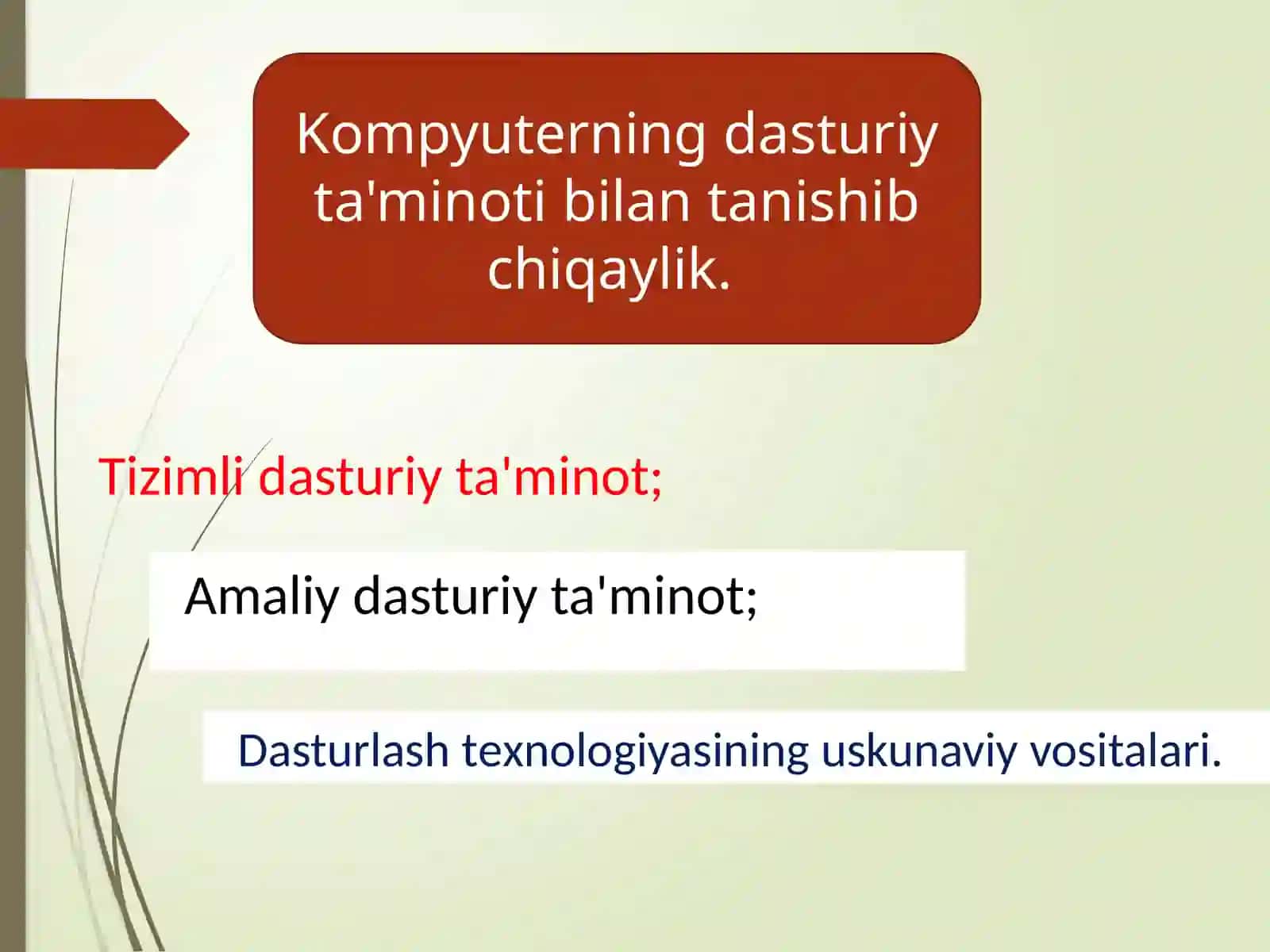 Kompyuterning dasturiy ta'minoti bilan tanishib chiqaylik.

Tizimli dasturiy ta'minot;

Amaliy dasturiy ta'minot;

Dasturlash texnologiyasining uskunaviy vositalari.